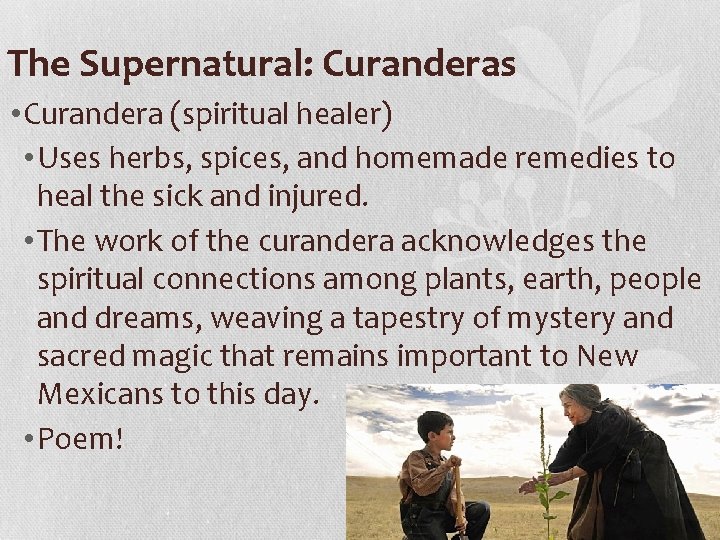 The Supernatural: Curanderas

• Curandera (spiritual healer)

• Uses herbs, spices, and homemade remedies to heal the sick and injured.

• The work of the curandera acknowledges the spiritual connections among plants, earth, people and dreams, weaving a tapestry of mystery and sacred magic that remains important to New Mexicans to this day.

• Poem!